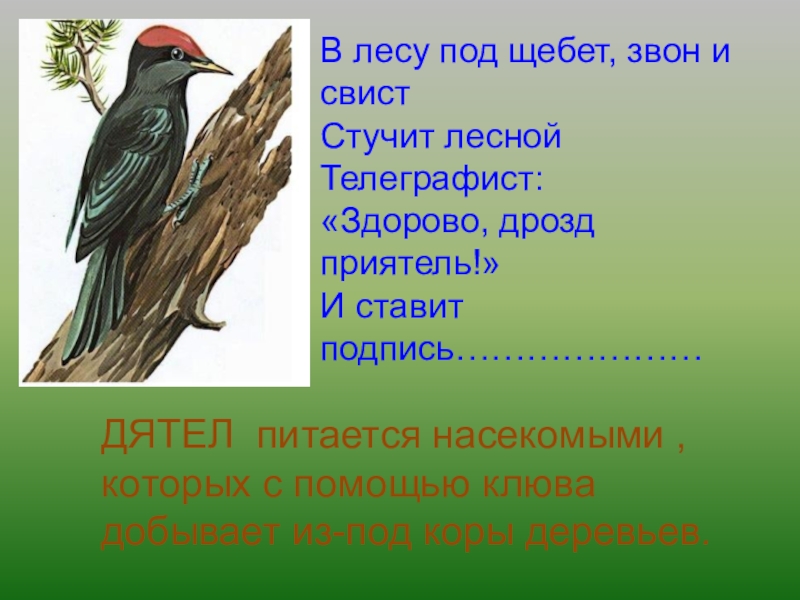 В лесу под щебет, звон и свист
Стучит лесной
Телеграфист:
«Здорово, дрозд приятель!»
И ставит подпись…………………

ДЯТЕЛ питается насекомыми , которых с помощью клюва добывает из-под коры деревьев.